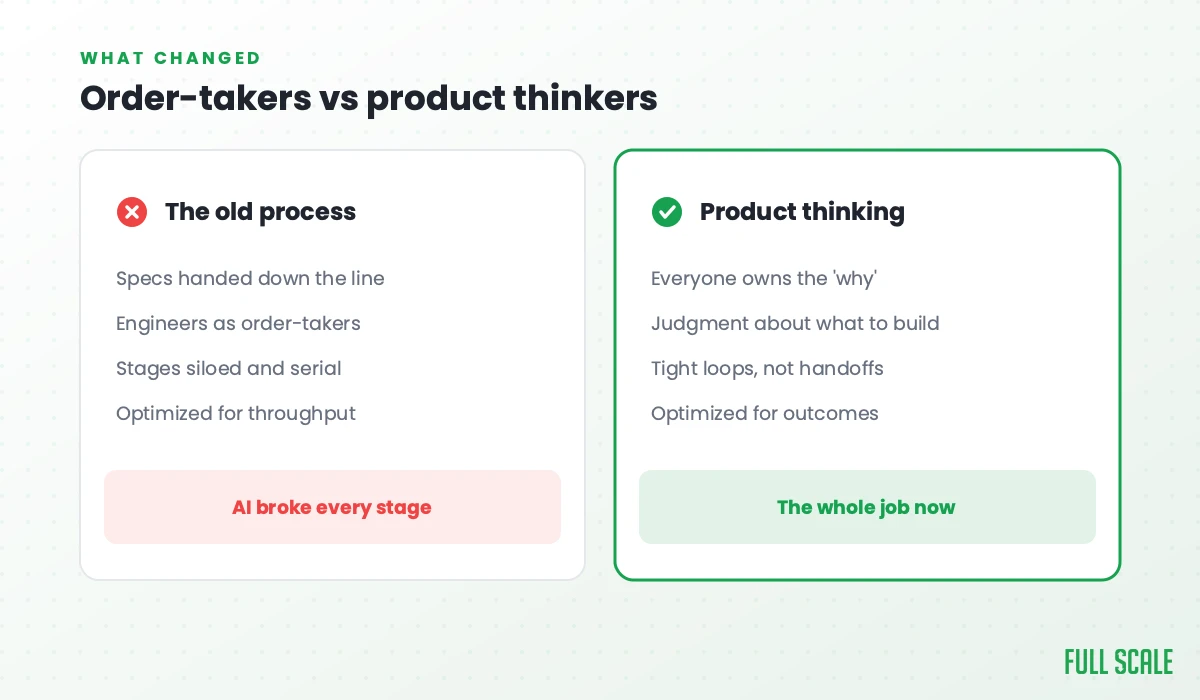 WHAT CHANGED

Order-takers vs product thinkers

The old process

Specs handed down the line

Engineers as order-takers

Stages siloed and serial

Optimized for throughput

AI broke every stage

Product thinking

Everyone owns the 'why'

Judgment about what to build

Tight loops, not handoffs

Optimized for outcomes

The whole job now

FULL SCALE